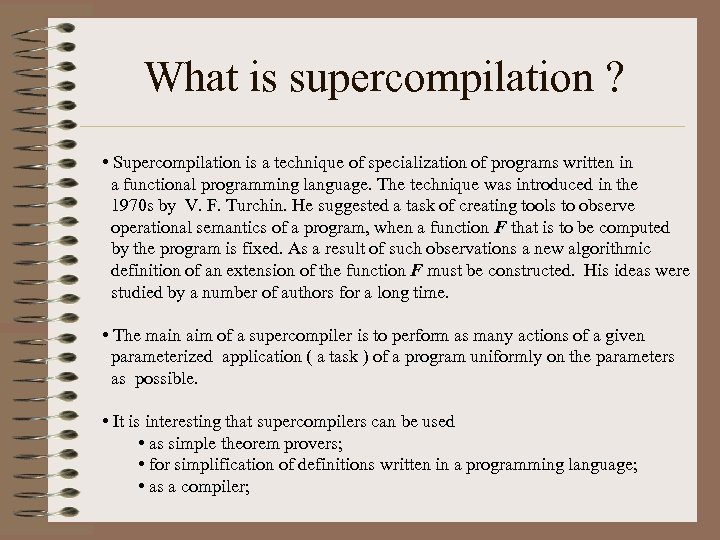 What is supercompilation ?

• Supercompilation is a technique of specialization of programs written in a functional programming language. The technique was introduced in the 1970s by V. F. Turchin. He suggested a task of creating tools to observe operational semantics of a program, when a function $F$ that is to be computed by the program is fixed. As a result of such observations a new algorithmic definition of an extension of the function $F$ must be constructed. His ideas were studied by a number of authors for a long time.

• The main aim of a supercompiler is to perform as many actions of a given parameterized application ( a task ) of a program uniformly on the parameters as possible.

• It is interesting that supercompilers can be used
• as simple theorem provers;
• for simplification of definitions written in a programming language;
• as a compiler;